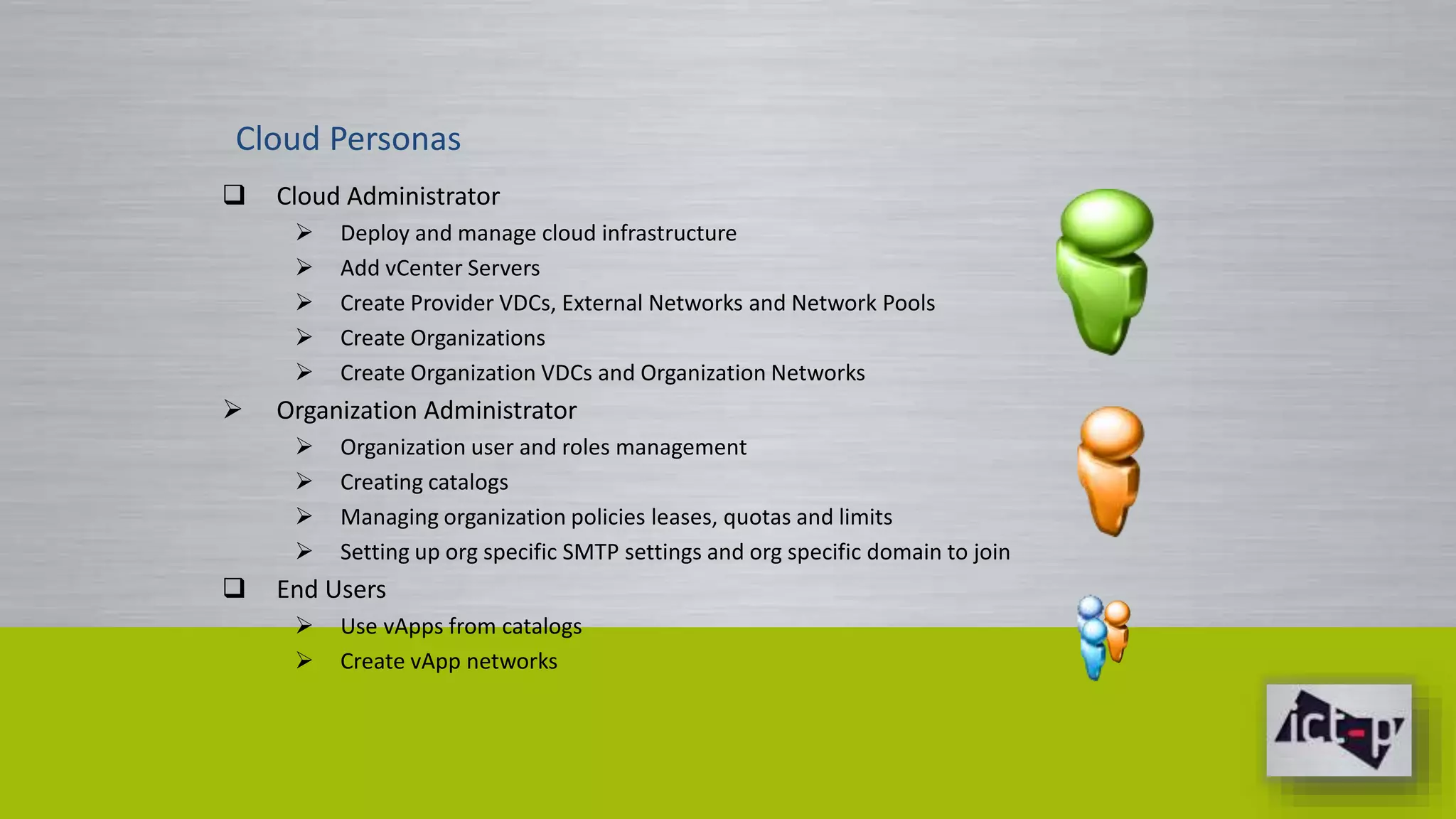 Cloud Personas

❑ Cloud Administrator
➢ Deploy and manage cloud infrastructure
➢ Add vCenter Servers
➢ Create Provider VDCs, External Networks and Network Pools
➢ Create Organizations
➢ Create Organization VDCs and Organization Networks

➢ Organization Administrator
➢ Organization user and roles management
➢ Creating catalogs
➢ Managing organization policies leases, quotas and limits
➢ Setting up org specific SMTP settings and org specific domain to join

❑ End Users
➢ Use vApps from catalogs
➢ Create vApp networks

ict-p